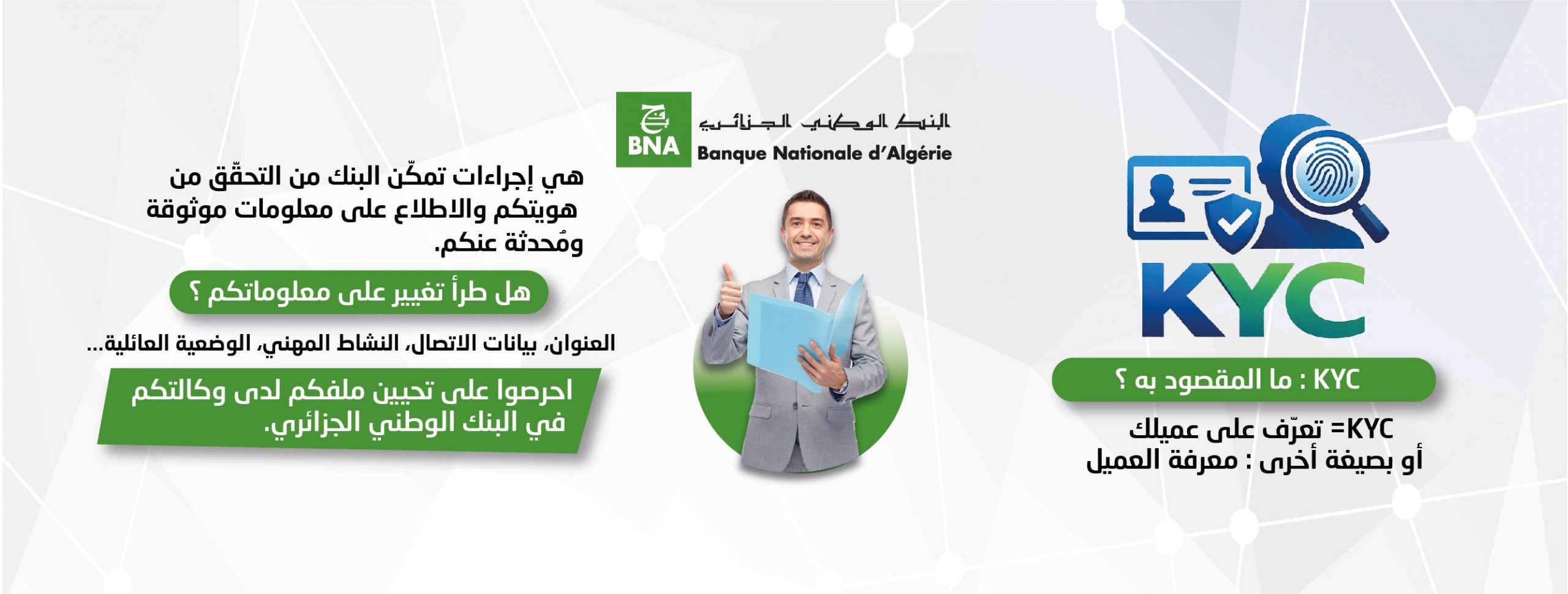 BNA
البنك الوطني الجزائري
Banque Nationale d'Algérie

KYC

KYC : ما المقصود به ؟

KYC= تعرّف على عميلك
أو بصيغة أخرى : معرفة العميل

هي إجراءات تمكّن البنك من التحقّق من هويتكم والاطلاع على معلومات موثوقة ومُحدثة عنكم.

هل طرأ تغيير على معلوماتكم ؟

العنوان، بيانات الاتصال، النشاط المهني، الوضعية العائلية...

احرصوا على تحيين ملفكم لدى وكالتكم في البنك الوطني الجزائري.